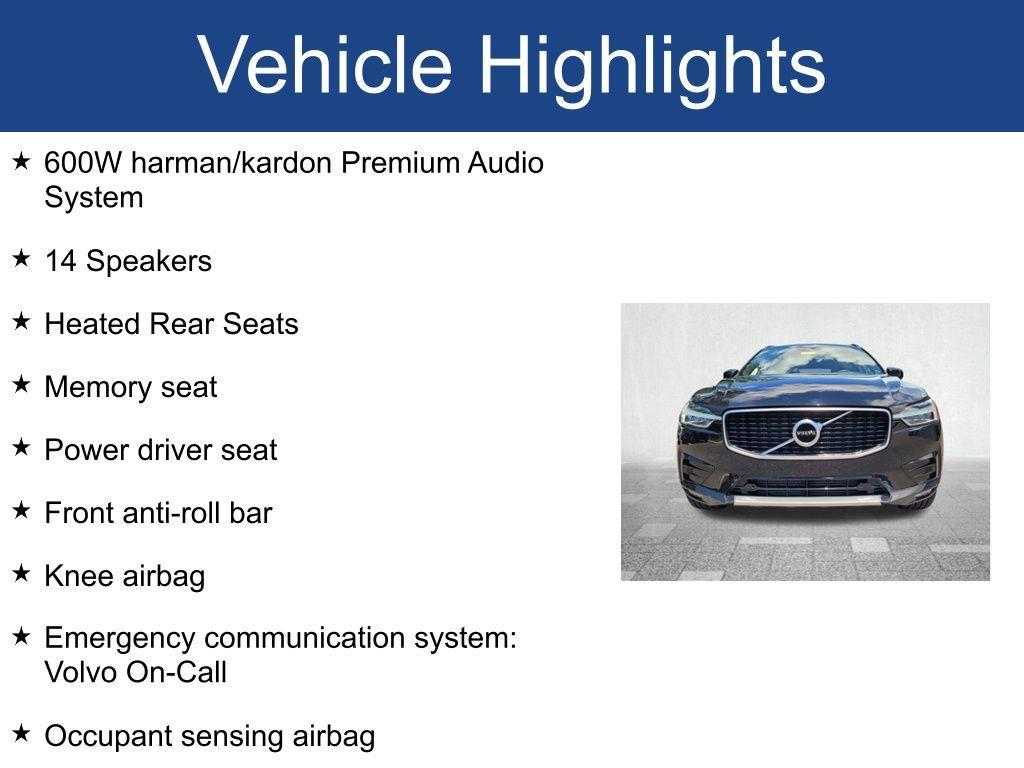 Vehicle Highlights

★ 600W harman/kardon Premium Audio System

★ 14 Speakers

★ Heated Rear Seats

★ Memory seat

★ Power driver seat

★ Front anti-roll bar

★ Knee airbag

★ Emergency communication system: Volvo On-Call

★ Occupant sensing airbag

VOLVO